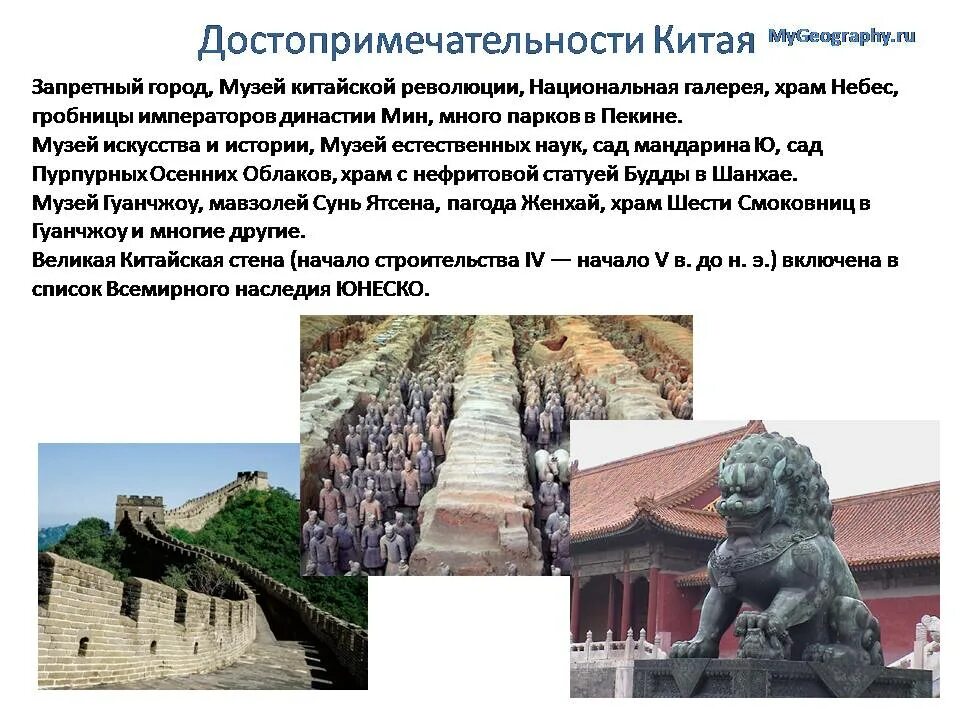 Достопримечательности Китая

MyGeography.ru

Запретный город, Музей китайской революции, Национальная галерея, храм Небес, гробницы императоров династии Мин, много парков в Пекине.
Музей искусства и истории, Музей естественных наук, сад мандарина Ю, сад Пурпурных Осенних Облаков, храм с нефритовой статуей Будды в Шанхае.
Музей Гуанчжоу, мавзолей Сунь Ятсена, пагода Женхай, храм Шести Смоковниц в Гуанчжоу и многие другие.
Великая Китайская стена (начало строительства IV — начало V в. до н. э.) включена в список Всемирного наследия ЮНЕСКО.